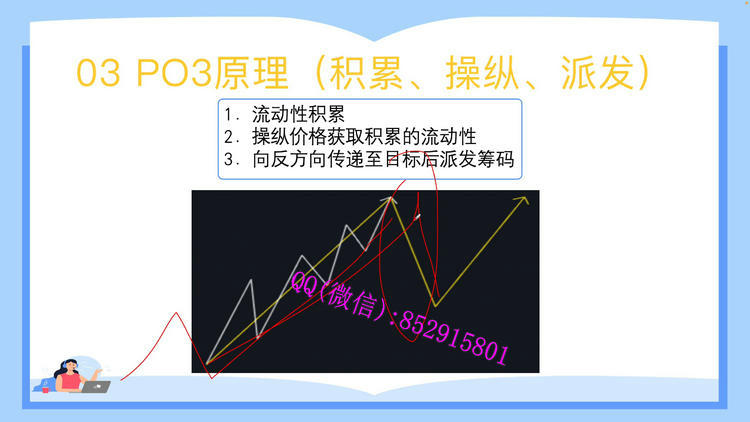 03 PO3原理（积累、操纵、派发）

1. 流动性积累
2. 操纵价格获取积累的流动性
3. 向反方向传递至目标后派发筹码

QQ(微信):852915801